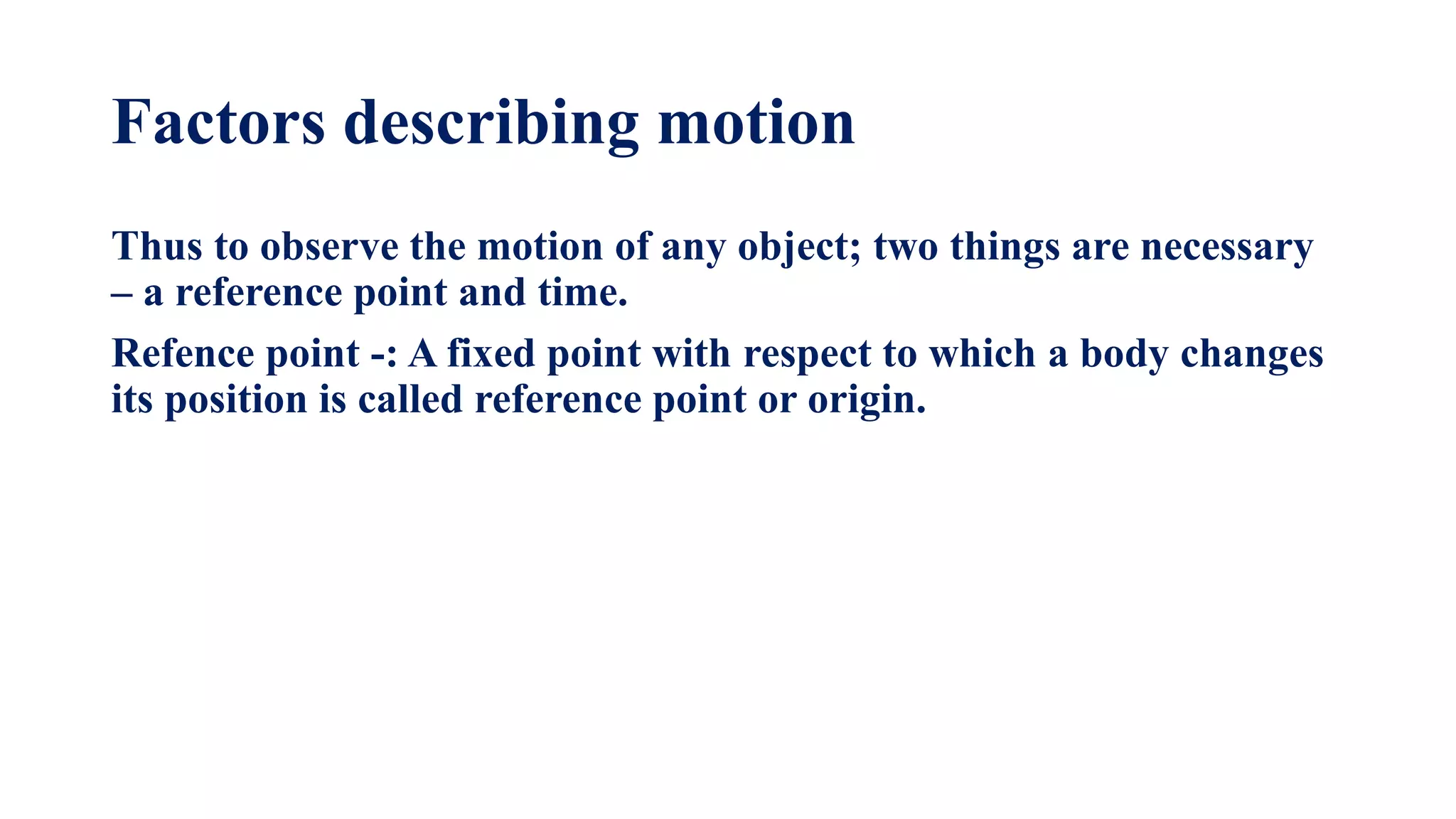 Factors describing motion

Thus to observe the motion of any object; two things are necessary – a reference point and time.

Refence point -: A fixed point with respect to which a body changes its position is called reference point or origin.